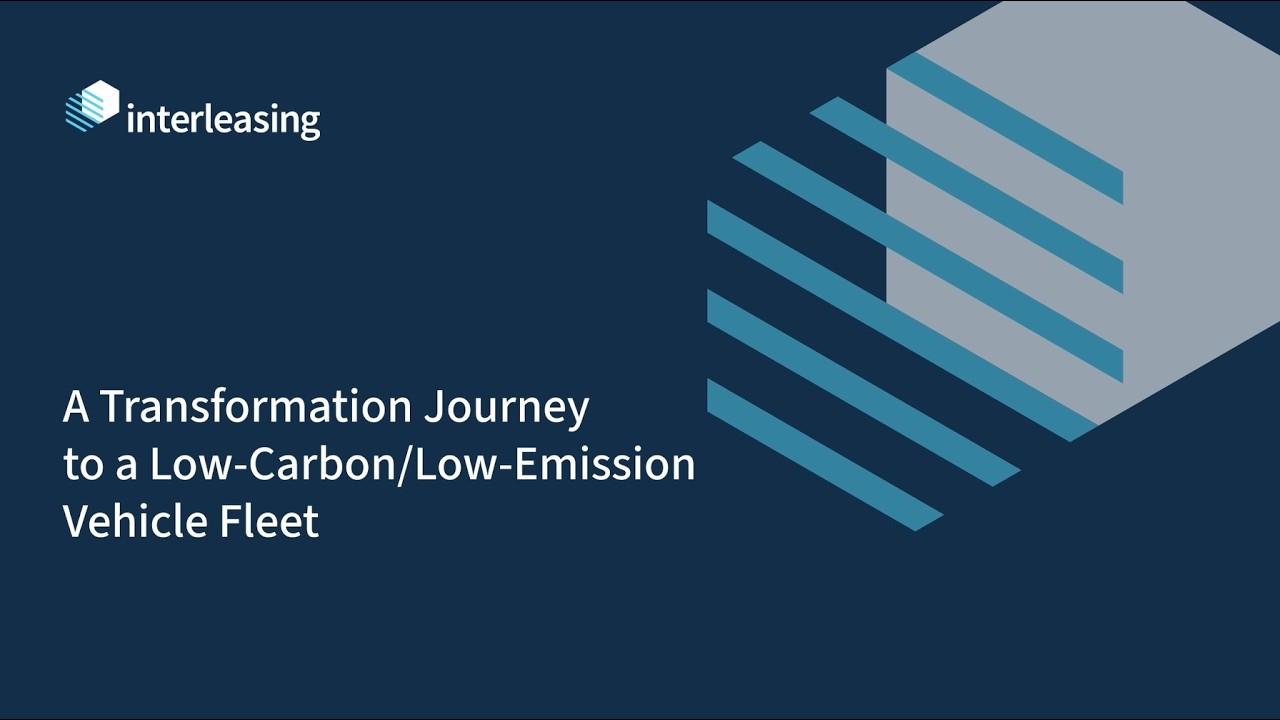 interleasing

A Transformation Journey to a Low-Carbon/Low-Emission Vehicle Fleet